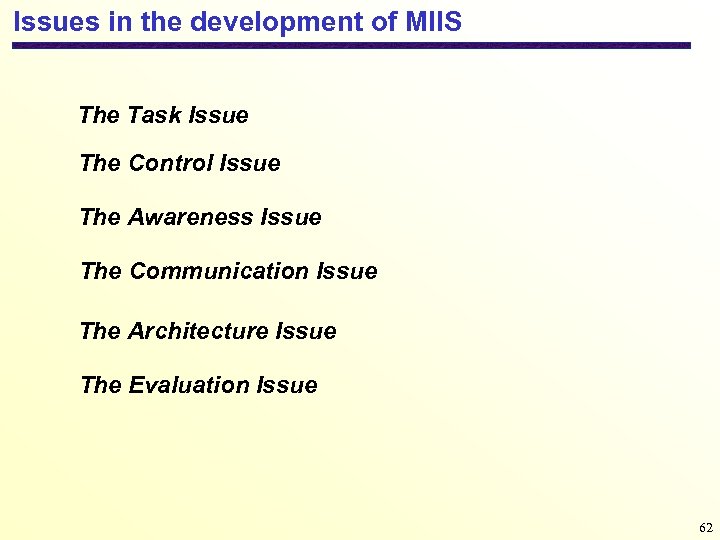 Issues in the development of MIIS

The Task Issue

The Control Issue

The Awareness Issue

The Communication Issue

The Architecture Issue

The Evaluation Issue

62